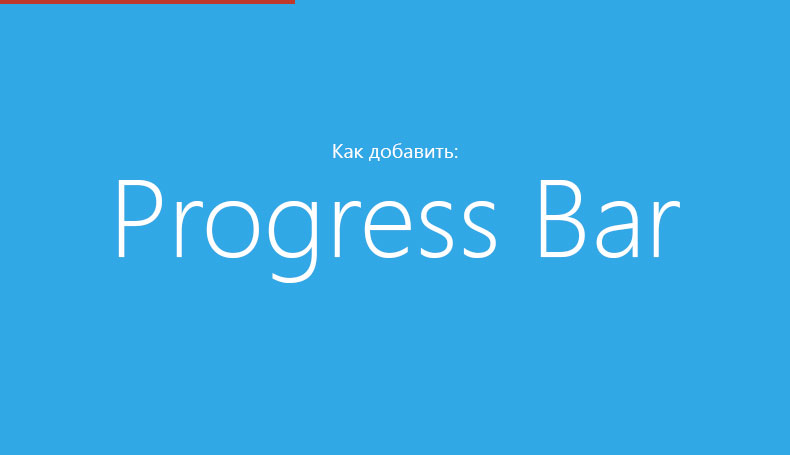 Как добавить:

Progress Bar